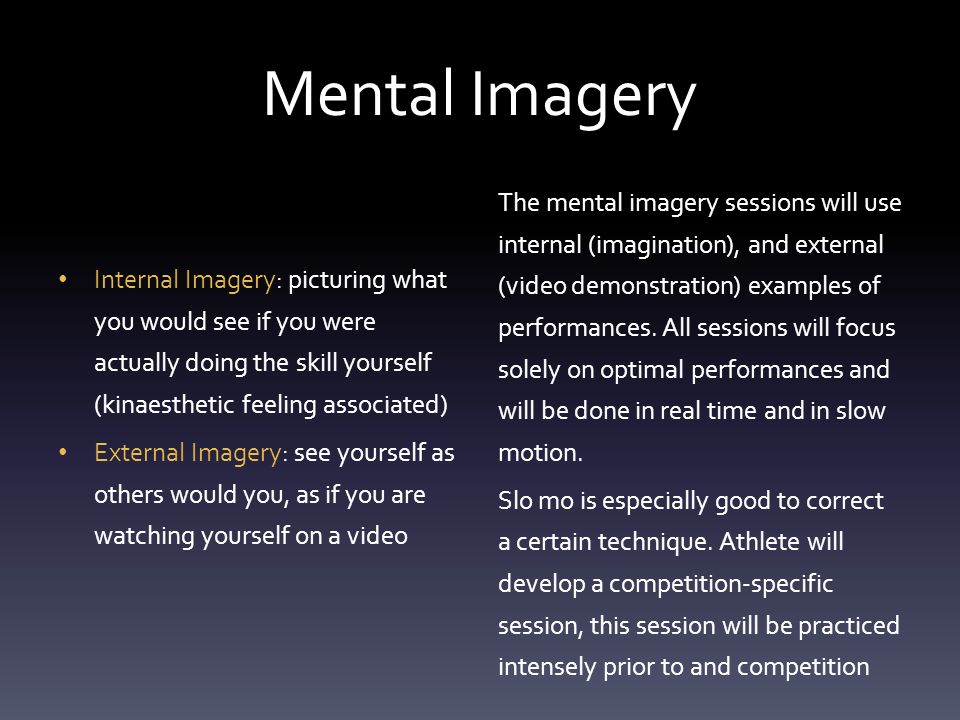 Mental Imagery

• Internal Imagery: picturing what you would see if you were actually doing the skill yourself (kinaesthetic feeling associated)

• External Imagery: see yourself as others would you, as if you are watching yourself on a video

The mental imagery sessions will use internal (imagination), and external (video demonstration) examples of performances. All sessions will focus solely on optimal performances and will be done in real time and in slow motion.

Slo mo is especially good to correct a certain technique. Athlete will develop a competition-specific session, this session will be practiced intensely prior to and competition